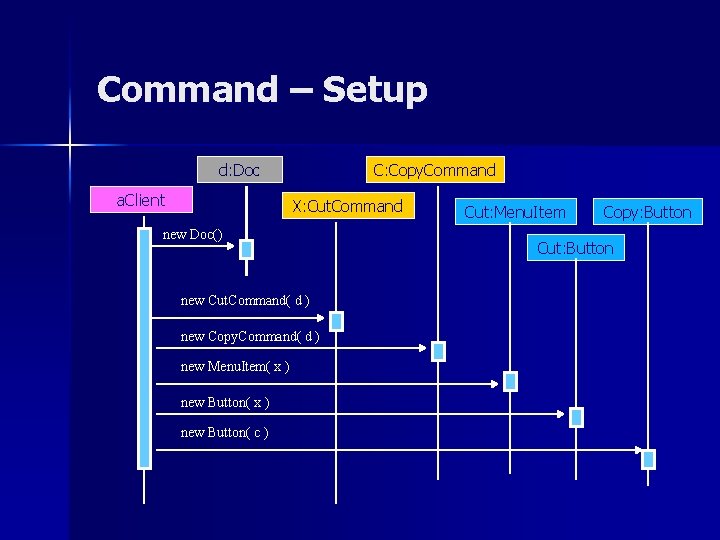 Command – Setup

d:Doc

C:CopyCommand

aClient

X:CutCommand

Cut:MenuItem

Copy:Button

Cut:Button

new Doc()

new CutCommand( d )

new CopyCommand( d )

new MenuItem( x )

new Button( x )

new Button( c )